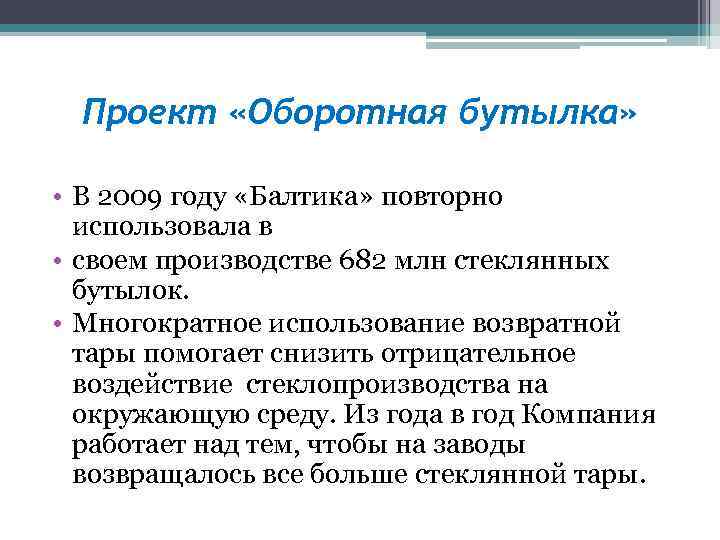 Проект «Оборотная бутылка»

• В 2009 году «Балтика» повторно использовала в
• своем производстве 682 млн стеклянных бутылок.
• Многократное использование возвратной тары помогает снизить отрицательное воздействие  стеклопроизводства на окружающую среду. Из года в год Компания работает над тем, чтобы на заводы возвращалось все больше стеклянной тары.